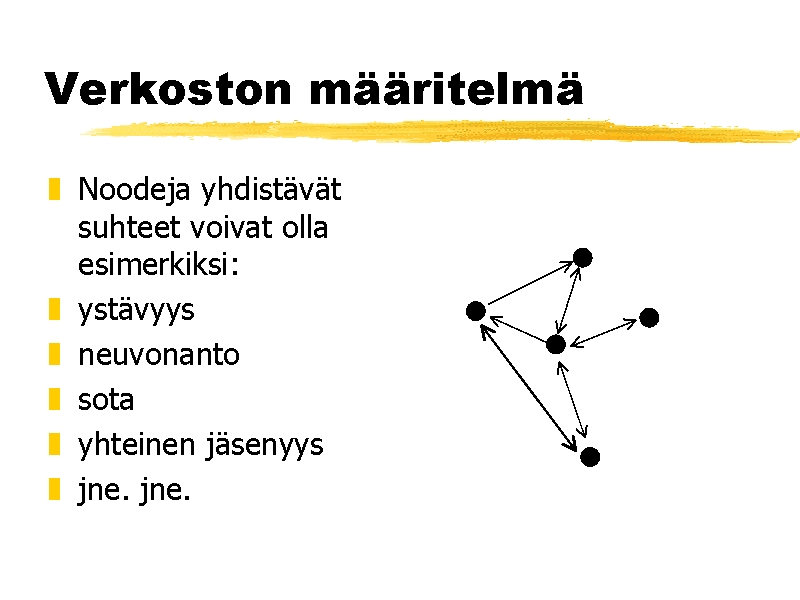 Verkoston määritelmä

Noodeja yhdistävät suhteet voivat olla esimerkiksi:

ystävyys

neuvonanto

sota

yhteinen jäsenyys

jne. jne.